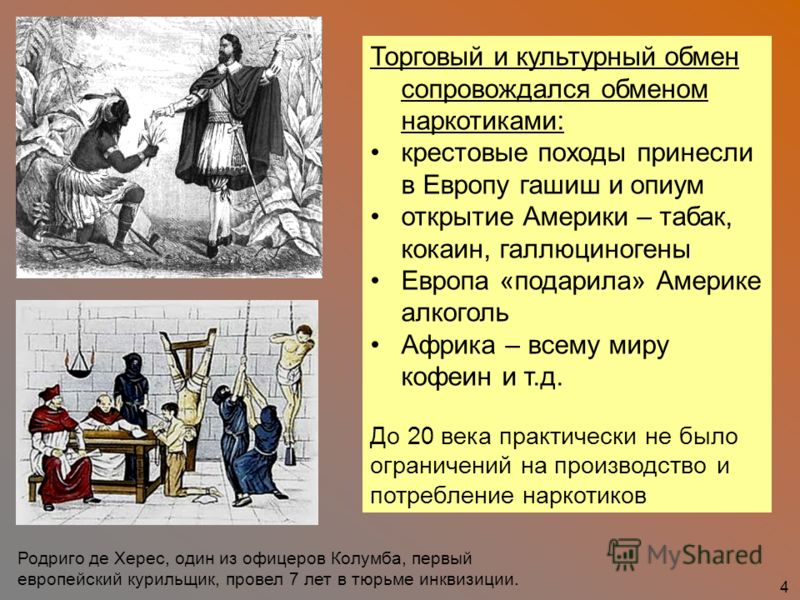 Торговый и культурный обмен сопровождался обменом наркотиками:

• крестовые походы принесли в Европу гашиш и опиум
• открытие Америки – табак, кокаин, галлюциногены
• Европа «подарила» Америке алкоголь
• Африка – всему миру кофеин и т.д.

До 20 века практически не было ограничений на производство и потребление наркотиков

Родриго де Херес, один из офицеров Колумба, первый европейский курильщик, провел 7 лет в тюрьме инквизиции.

MyShared

4